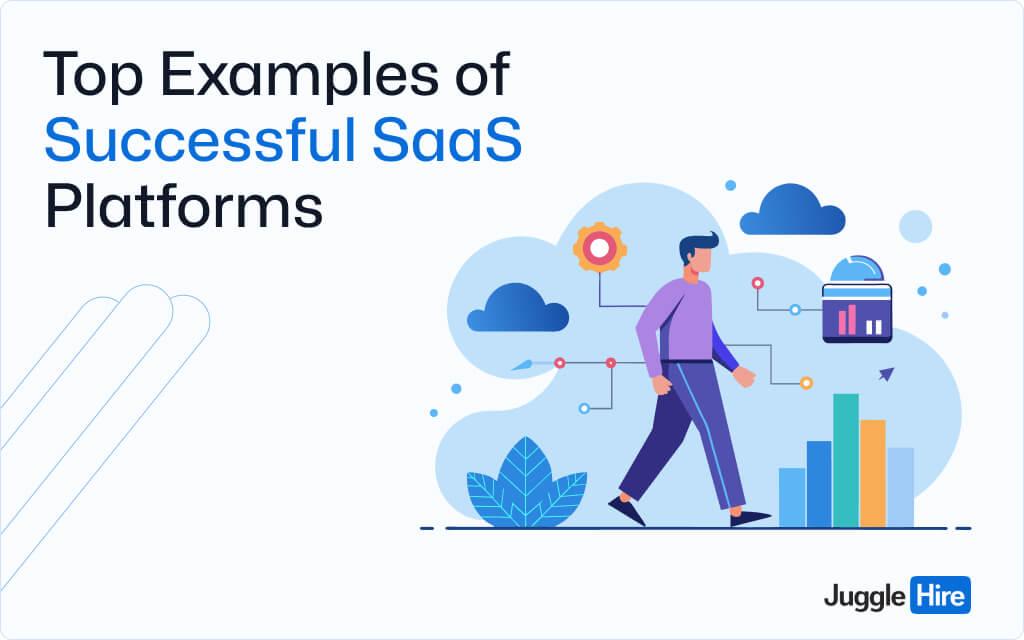 Top Examples of Successful SaaS Platforms

Juggle Hire